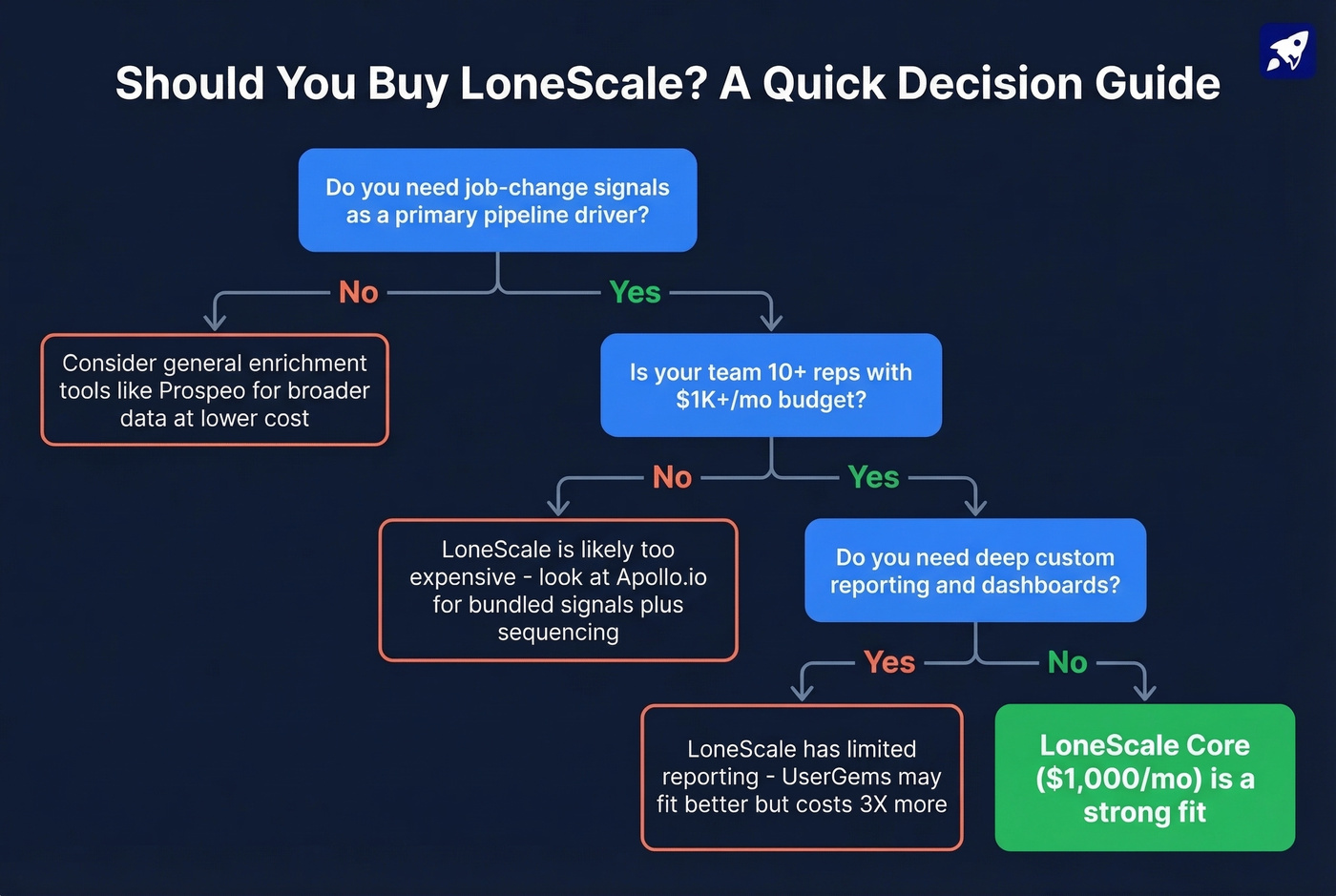 Should You Buy LoneScale? A Quick Decision Guide

Do you need job-change signals as a primary pipeline driver?

No

Yes

Consider general enrichment tools like Prospeo for broader data at lower cost

Is your team 10+ reps with $1K+/mo budget?

No

Yes

LoneScale is likely too expensive - look at Apollo.io for bundled signals plus sequencing

Do you need deep custom reporting and dashboards?

Yes

No

LoneScale has limited reporting - UserGems may fit better but costs 3X more

LoneScale Core ($1,000/mo) is a strong fit